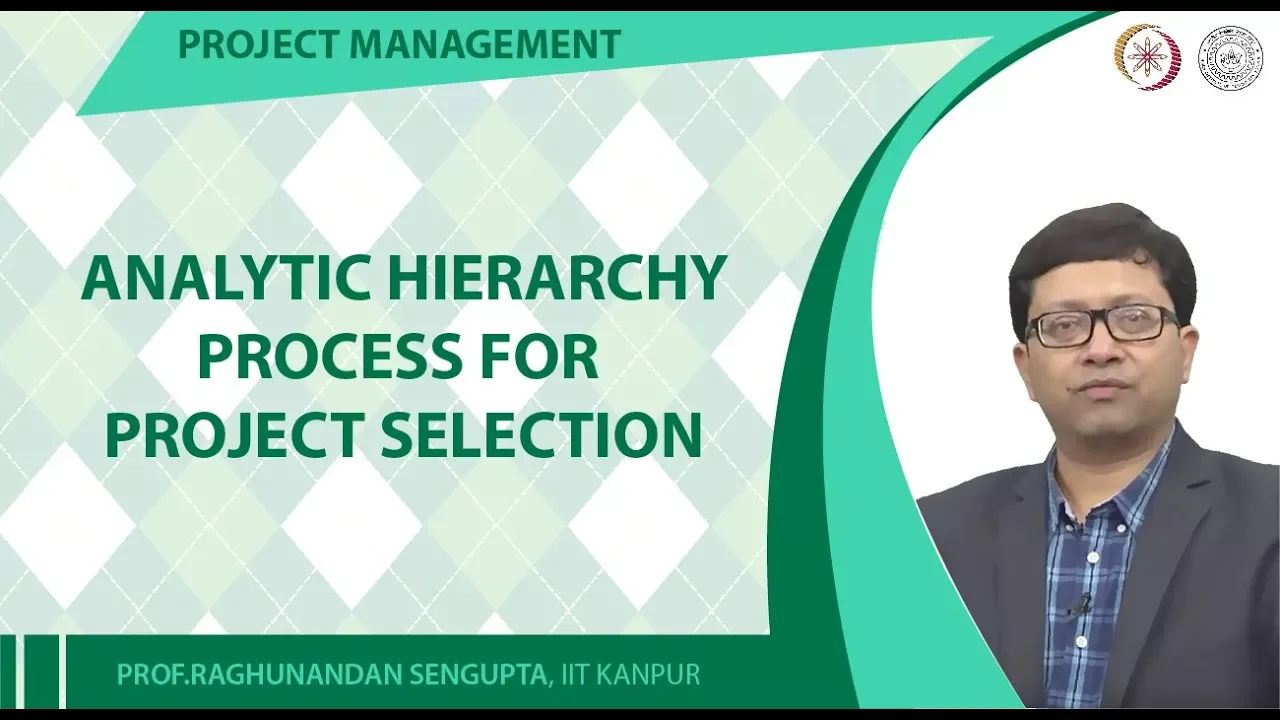 PROJECT MANAGEMENT

ANALYTIC HIERARCHY PROCESS FOR PROJECT SELECTION

PROF.RAGHUNANDAN SENGUPTA, IIT KANPUR